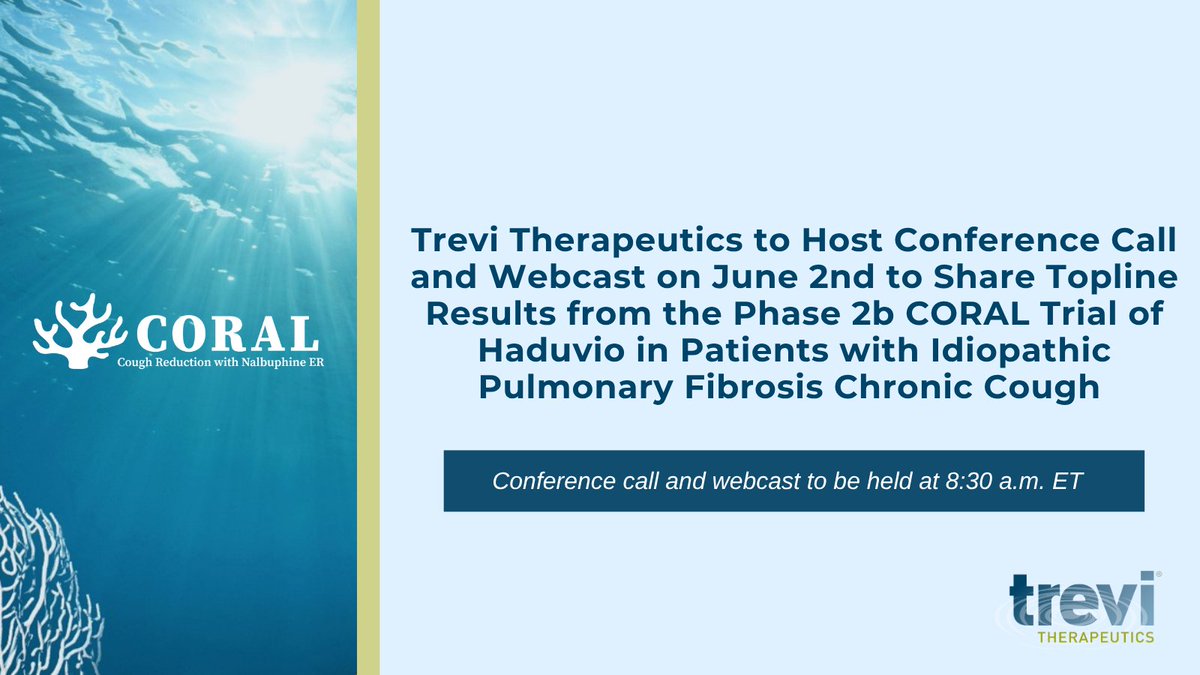 CORAL
Cough Reduction with Nalbuphine ER

Trevi Therapeutics to Host Conference Call and Webcast on June 2nd to Share Topline Results from the Phase 2b CORAL Trial of Haduvio in Patients with Idiopathic Pulmonary Fibrosis Chronic Cough

Conference call and webcast to be held at 8:30 a.m. ET

trevi®
THERAPEUTICS